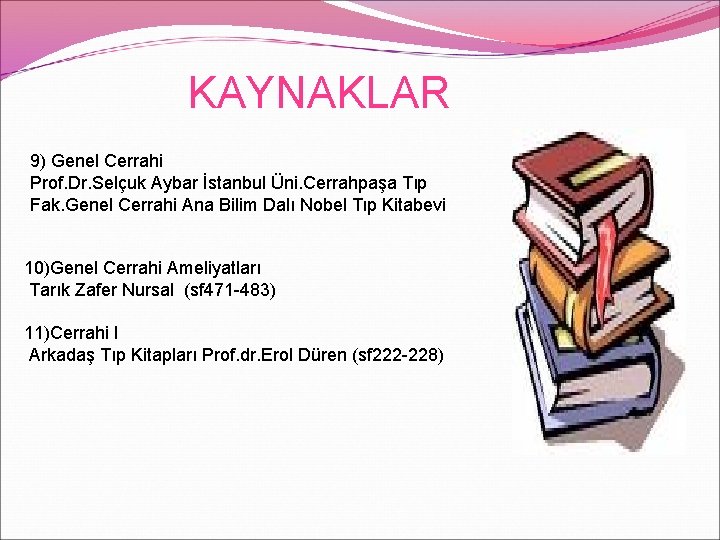 KAYNAKLAR

9) Genel Cerrahi
Prof.Dr.Selçuk Aybar İstanbul Üni.Cerrahpaşa Tıp Fak.Genel Cerrahi Ana Bilim Dalı Nobel Tıp Kitabevi

10)Genel Cerrahi Ameliyatları
Tarık Zafer Nursal (sf471-483)

11)Cerrahi I
Arkadaş Tıp Kitapları Prof.dr.Erol Düren (sf222-228)